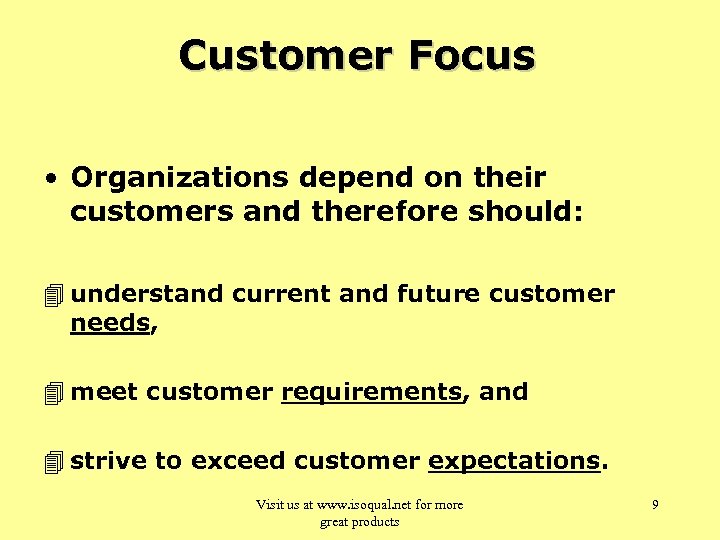 Customer Focus

• Organizations depend on their customers and therefore should:

understand current and future customer needs,

meet customer requirements, and

strive to exceed customer expectations.

Visit us at www.isoqual.net for more great products

9